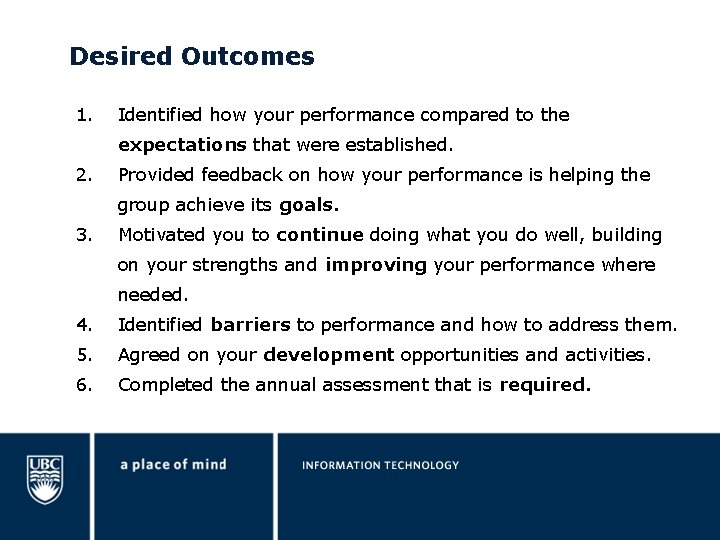 Desired Outcomes

1. Identified how your performance compared to the expectations that were established.
2. Provided feedback on how your performance is helping the group achieve its goals.
3. Motivated you to continue doing what you do well, building on your strengths and improving your performance where needed.
4. Identified barriers to performance and how to address them.
5. Agreed on your development opportunities and activities.
6. Completed the annual assessment that is required.

UBC

a place of mind

INFORMATION TECHNOLOGY